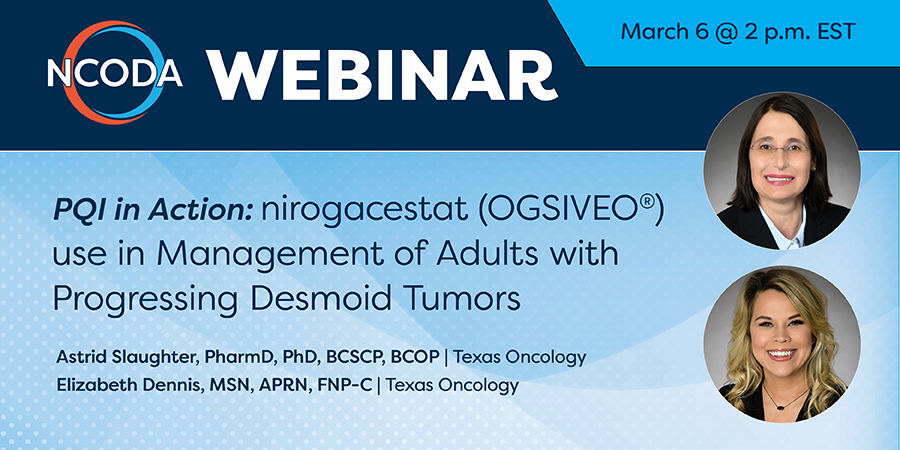 NCODA WEBINAR

March 6 @ 2 p.m. EST

PQI in Action: nirogacestat (OGSIVEO®) use in Management of Adults with Progressing Desmoid Tumors

Astrid Slaughter, PharmD, PhD, BCSCP, BCOP | Texas Oncology
Elizabeth Dennis, MSN, APRN, FNP-C | Texas Oncology